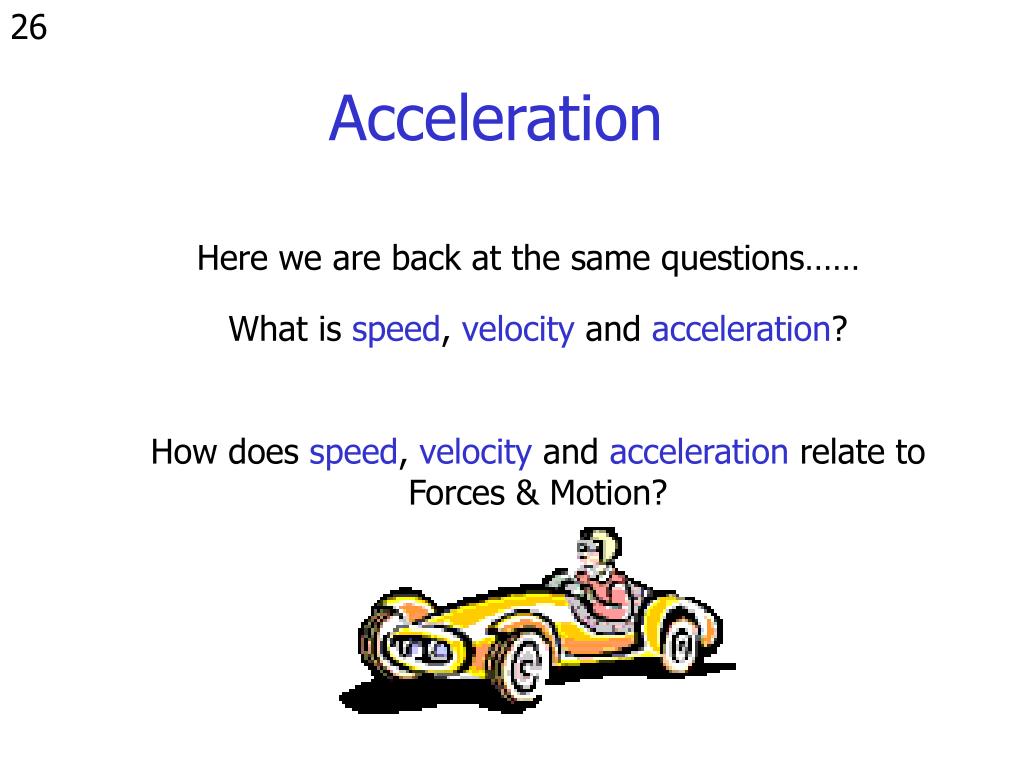 26

Acceleration

Here we are back at the same questions……

What is speed, velocity and acceleration?

How does speed, velocity and acceleration relate to Forces & Motion?